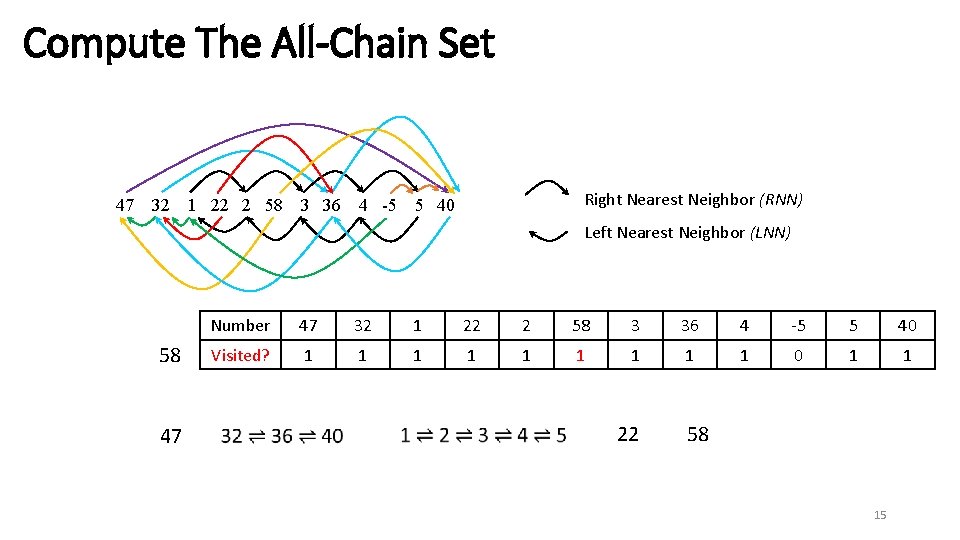 Compute The All-Chain Set

47 32 1 22 2 58 3 36 4 -5 5 40

Right Nearest Neighbor (RNN)

Left Nearest Neighbor (LNN)

58

| Number | 47 | 32 | 1 | 22 | 2 | 58 | 3 | 36 | 4 | -5 | 5 | 40 |
|---|---|---|---|---|---|---|---|---|---|---|---|---|
| Visited? | 1 | 1 | 1 | 1 | 1 | 1 | 1 | 1 | 1 | 0 | 1 | 1 |

47 $32 \rightleftharpoons 36 \rightleftharpoons 40$ $1 \rightleftharpoons 2 \rightleftharpoons 3 \rightleftharpoons 4 \rightleftharpoons 5$ 22 58

15